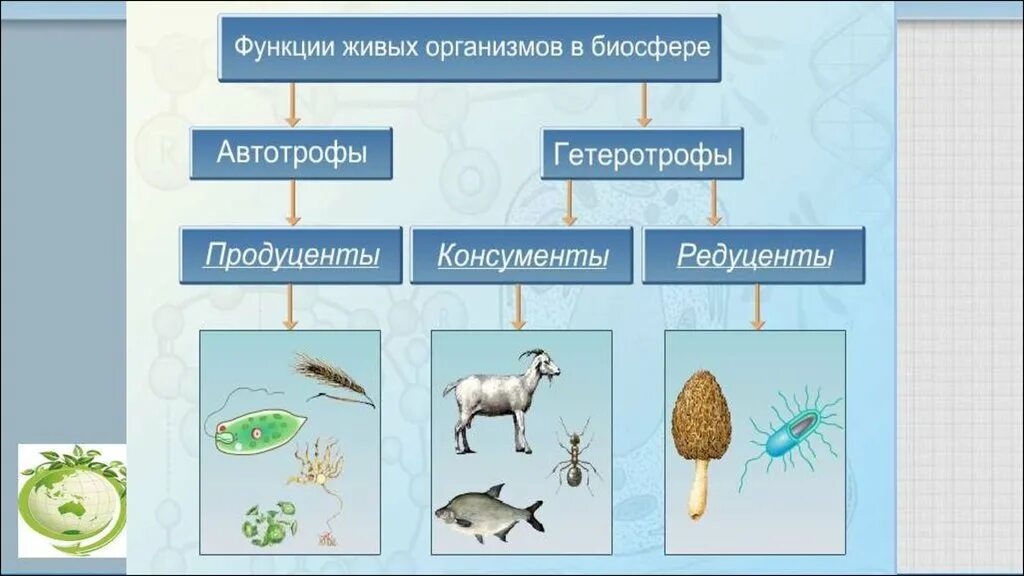 Функции живых организмов в биосфере

Автотрофы

Гетеротрофы

Продуценты

Консументы

Редуценты